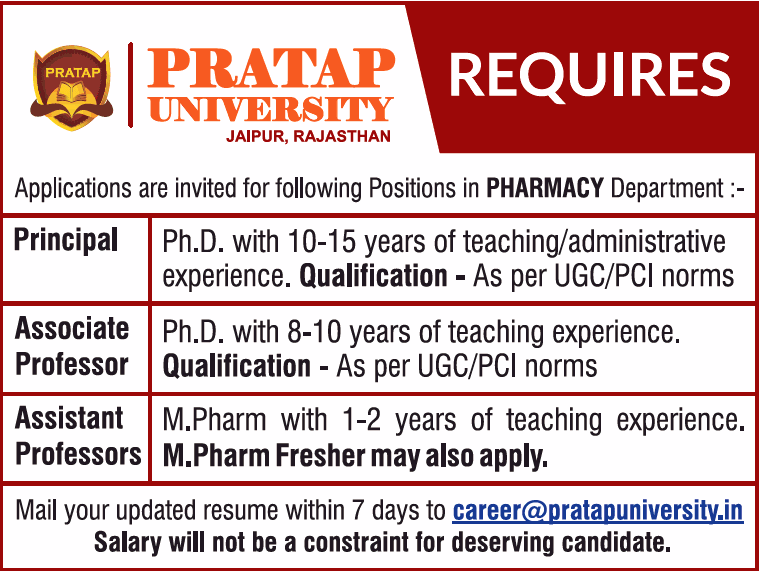 PRATAP

PRATAP UNIVERSITY
JAIPUR, RAJASTHAN

REQUIRES

Applications are invited for following Positions in PHARMACY Department :-

| | |
|---|---|
| Principal | Ph.D. with 10-15 years of teaching/administrative experience. Qualification - As per UGC/PCI norms |
| Associate Professor | Ph.D. with 8-10 years of teaching experience. Qualification - As per UGC/PCI norms |
| Assistant Professors | M.Pharm with 1-2 years of teaching experience. M.Pharm Fresher may also apply. |

Mail your updated resume within 7 days to career@pratapuniversity.in
Salary will not be a constraint for deserving candidate.